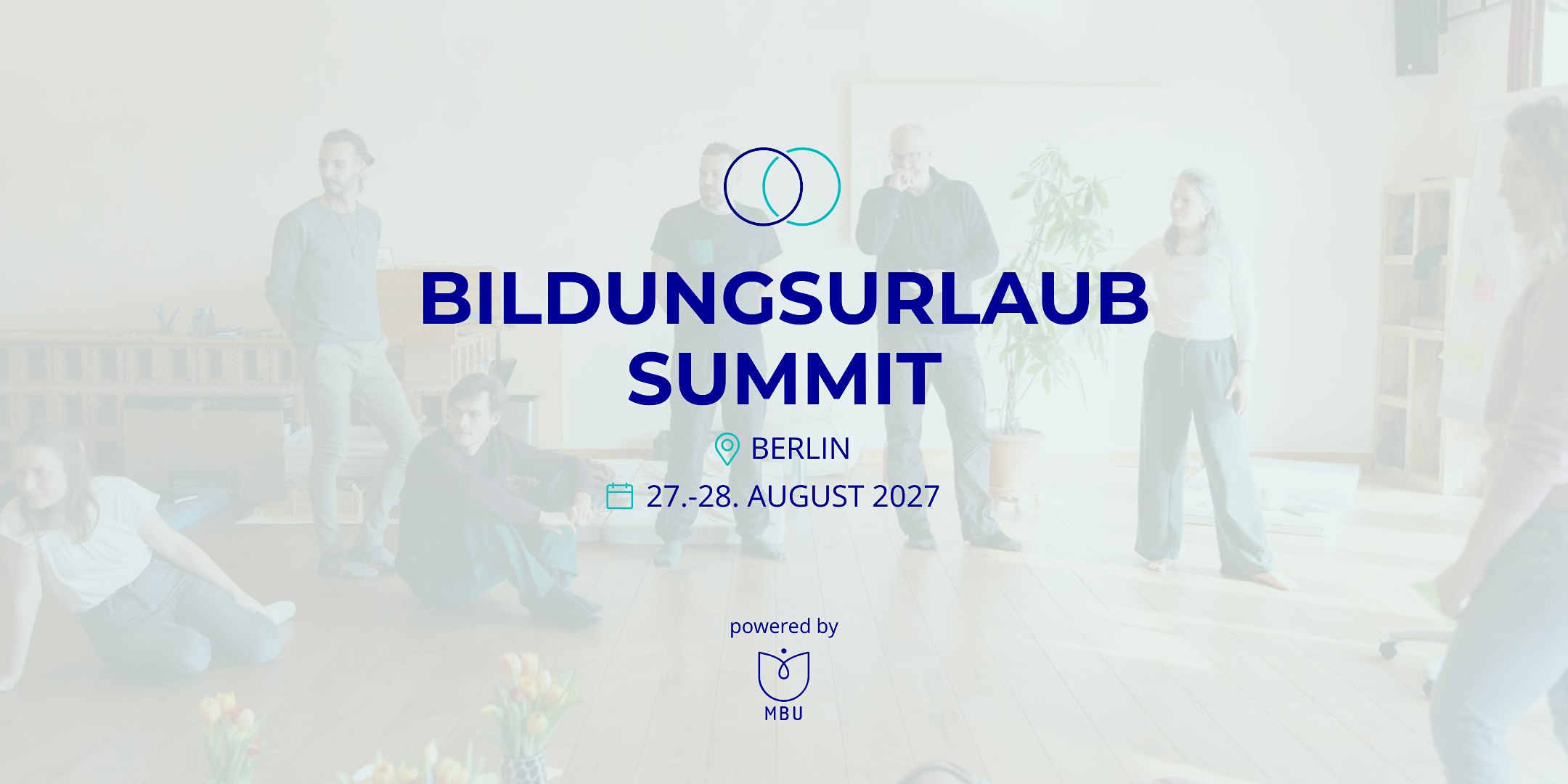 BILDUNGSURLAUB
SUMMIT

BERLIN

27.-28. AUGUST 2027

powered by

MBU